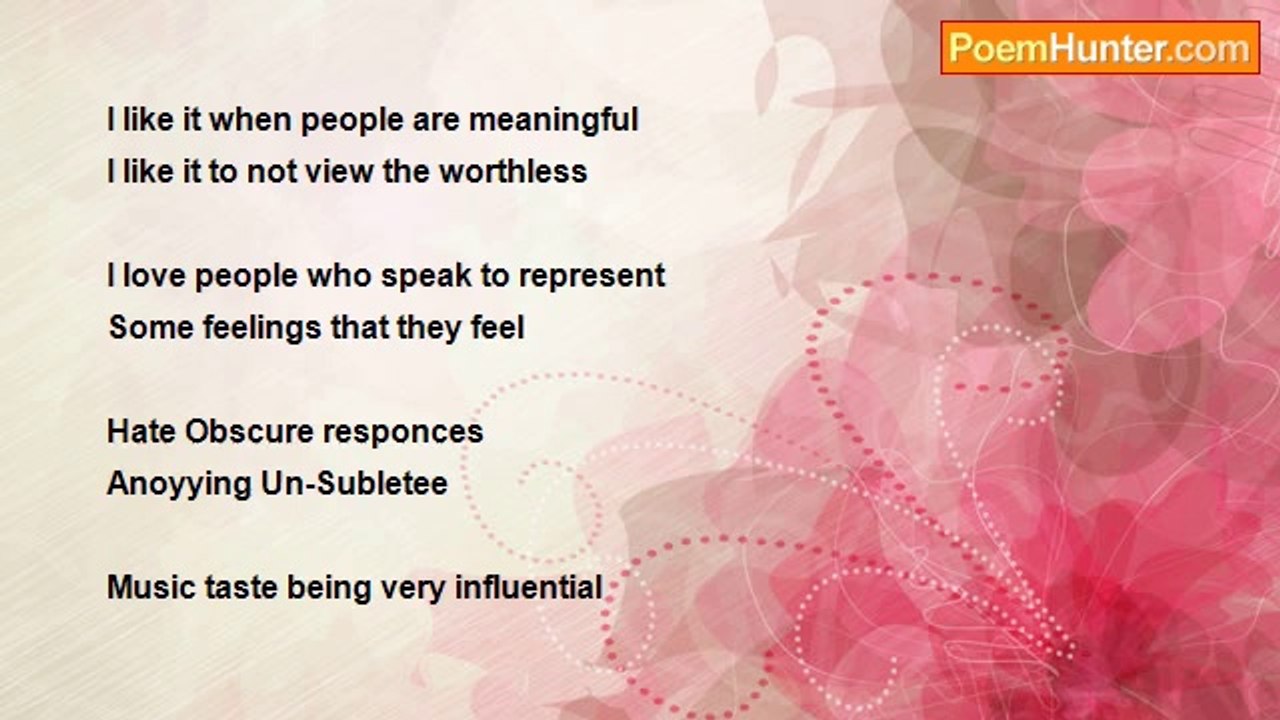 PoemHunter.com

I like it when people are meaningful
I like it to not view the worthless

I love people who speak to represent
Some feelings that they feel

Hate Obscure responces
Anoyying Un-Subletee

Music taste being very influential